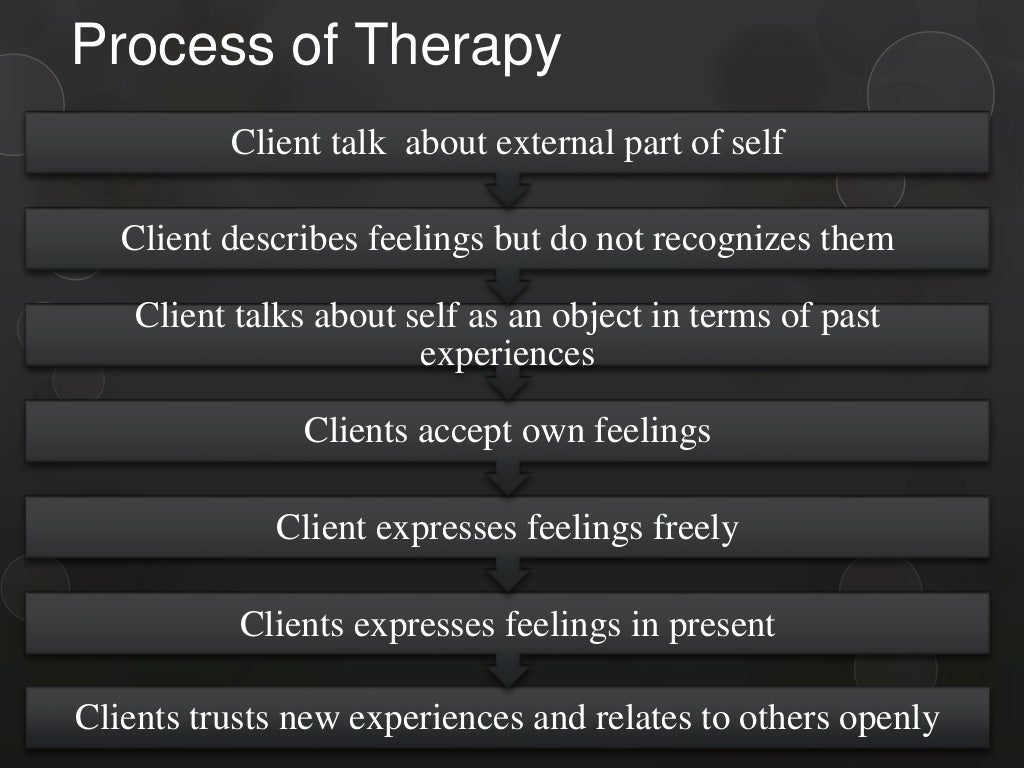 Process of Therapy

Client talk about external part of self

Client describes feelings but do not recognizes them

Client talks about self as an object in terms of past experiences

Clients accept own feelings

Client expresses feelings freely

Clients expresses feelings in present

Clients trusts new experiences and relates to others openly